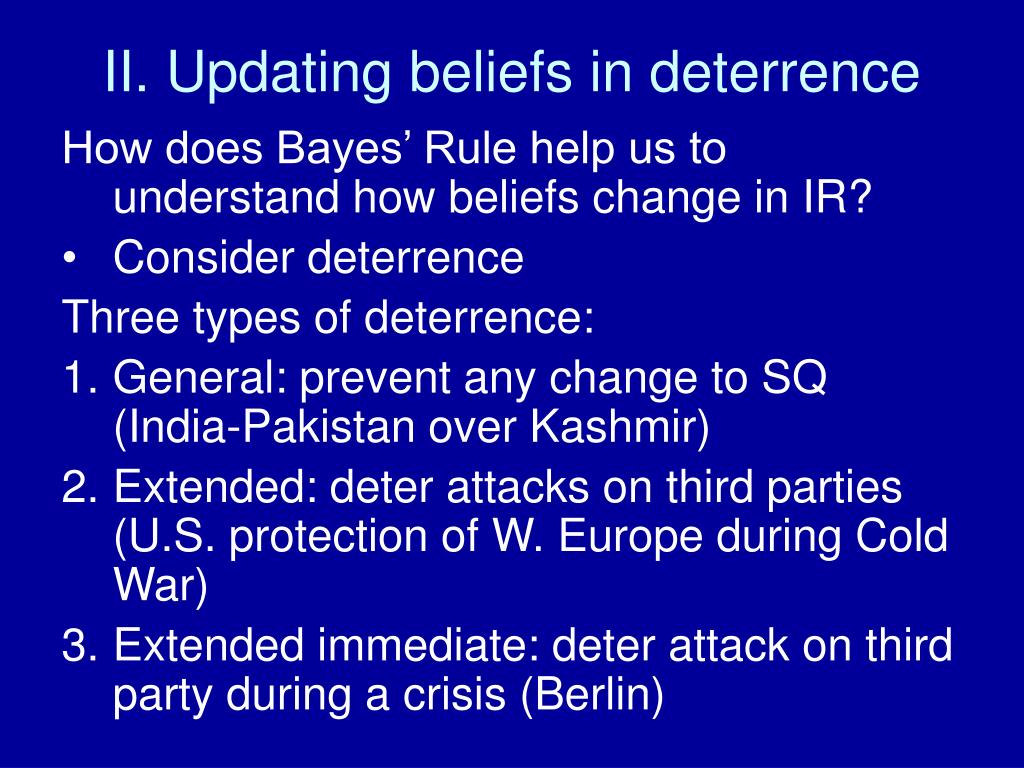 II. Updating beliefs in deterrence

How does Bayes’ Rule help us to understand how beliefs change in IR?

• Consider deterrence

Three types of deterrence:

1. General: prevent any change to SQ (India-Pakistan over Kashmir)
2. Extended: deter attacks on third parties (U.S. protection of W. Europe during Cold War)
3. Extended immediate: deter attack on third party during a crisis (Berlin)